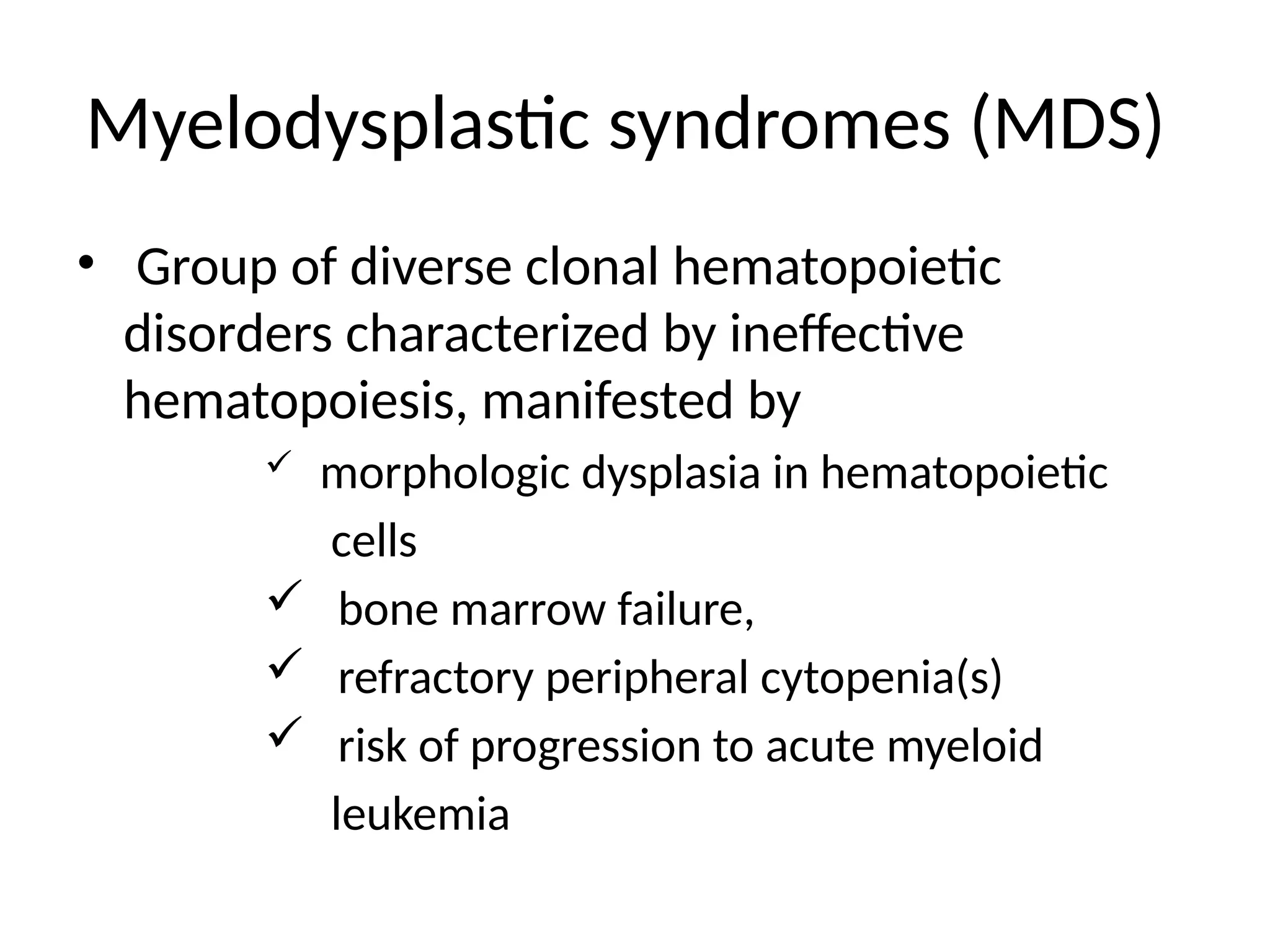 Myelodysplastic syndromes (MDS)

• Group of diverse clonal hematopoietic disorders characterized by ineffective hematopoiesis, manifested by

✓ morphologic dysplasia in hematopoietic cells
✓ bone marrow failure,
✓ refractory peripheral cytopenia(s)
✓ risk of progression to acute myeloid leukemia